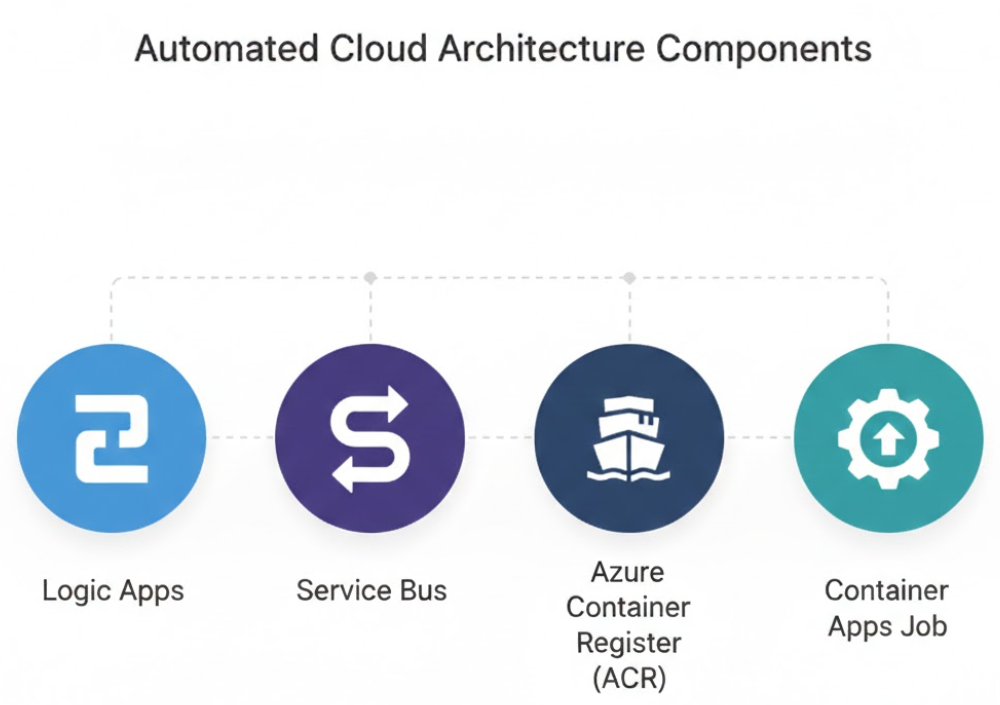 Automated Cloud Architecture Components

Logic Apps

Service Bus

Azure Container Register (ACR)

Container Apps Job